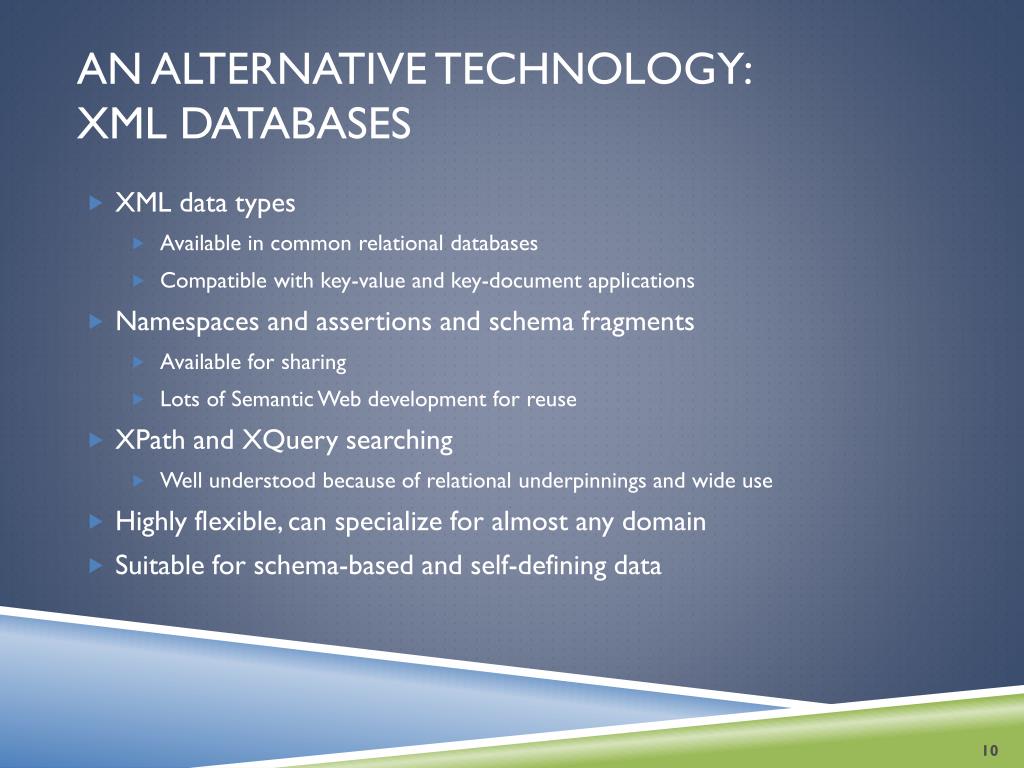 AN ALTERNATIVE TECHNOLOGY: XML DATABASES

XML data types

Available in common relational databases

Compatible with key-value and key-document applications

Namespaces and assertions and schema fragments

Available for sharing

Lots of Semantic Web development for reuse

XPath and XQuery searching

Well understood because of relational underpinnings and wide use

Highly flexible, can specialize for almost any domain

Suitable for schema-based and self-defining data

10